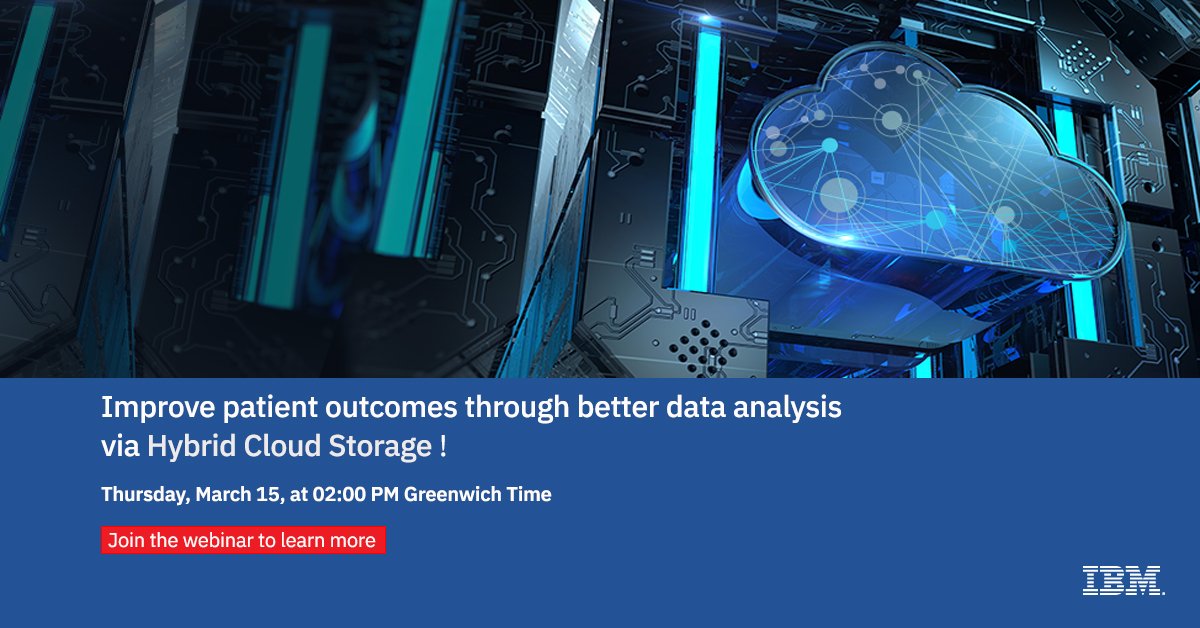 Improve patient outcomes through better data analysis via Hybrid Cloud Storage !

Thursday, March 15, at 02:00 PM Greenwich Time

Join the webinar to learn more

IBM.